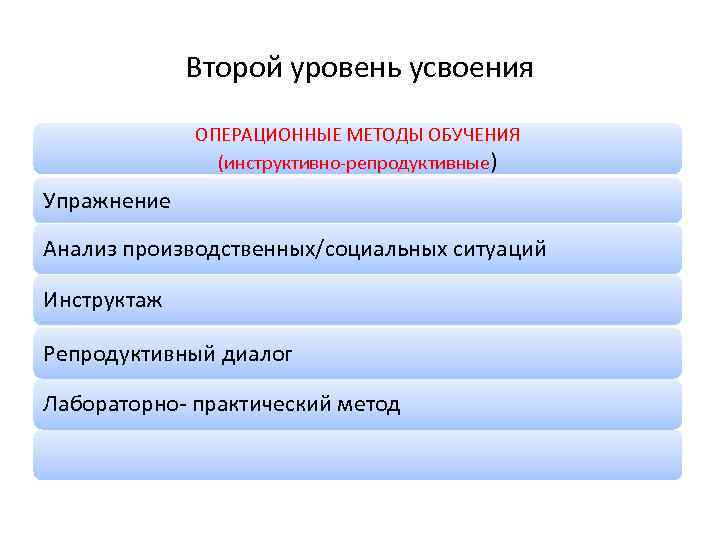 Второй уровень усвоения

ОПЕРАЦИОННЫЕ МЕТОДЫ ОБУЧЕНИЯ (инструктивно-репродуктивные)

Упражнение

Анализ производственных/социальных ситуаций

Инструктаж

Репродуктивный диалог

Лабораторно- практический метод